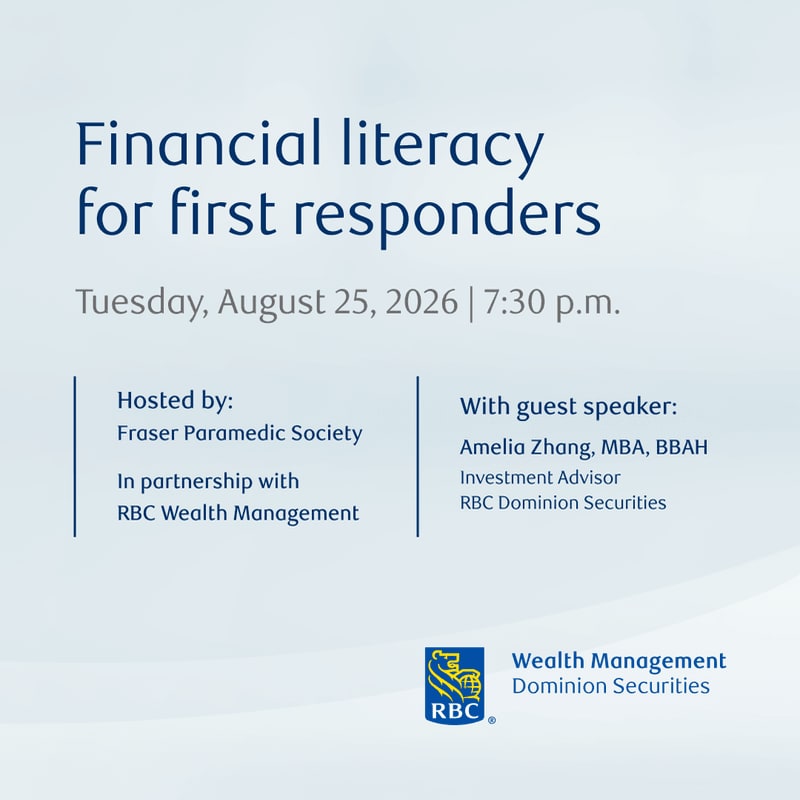 Financial literacy for first responders

Tuesday, August 25, 2026 | 7:30 p.m.

Hosted by:
Fraser Paramedic Society

In partnership with
RBC Wealth Management

With guest speaker:
Amelia Zhang, MBA, BBAH
Investment Advisor
RBC Dominion Securities

RBC®
Wealth Management
Dominion Securities